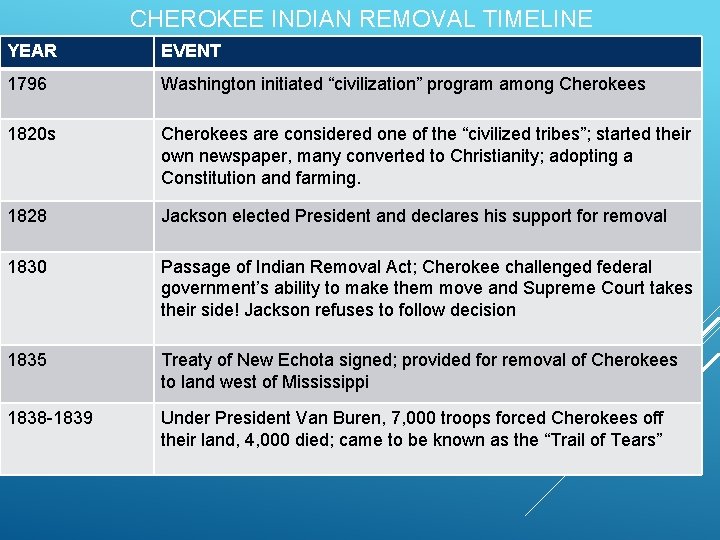 CHEROKEE INDIAN REMOVAL TIMELINE

| YEAR | EVENT |
|---|---|
| 1796 | Washington initiated “civilization” program among Cherokees |
| 1820s | Cherokees are considered one of the “civilized tribes”; started their own newspaper, many converted to Christianity; adopting a Constitution and farming. |
| 1828 | Jackson elected President and declares his support for removal |
| 1830 | Passage of Indian Removal Act; Cherokee challenged federal government’s ability to make them move and Supreme Court takes their side! Jackson refuses to follow decision |
| 1835 | Treaty of New Echota signed; provided for removal of Cherokees to land west of Mississippi |
| 1838-1839 | Under President Van Buren, 7,000 troops forced Cherokees off their land, 4,000 died; came to be known as the “Trail of Tears” |